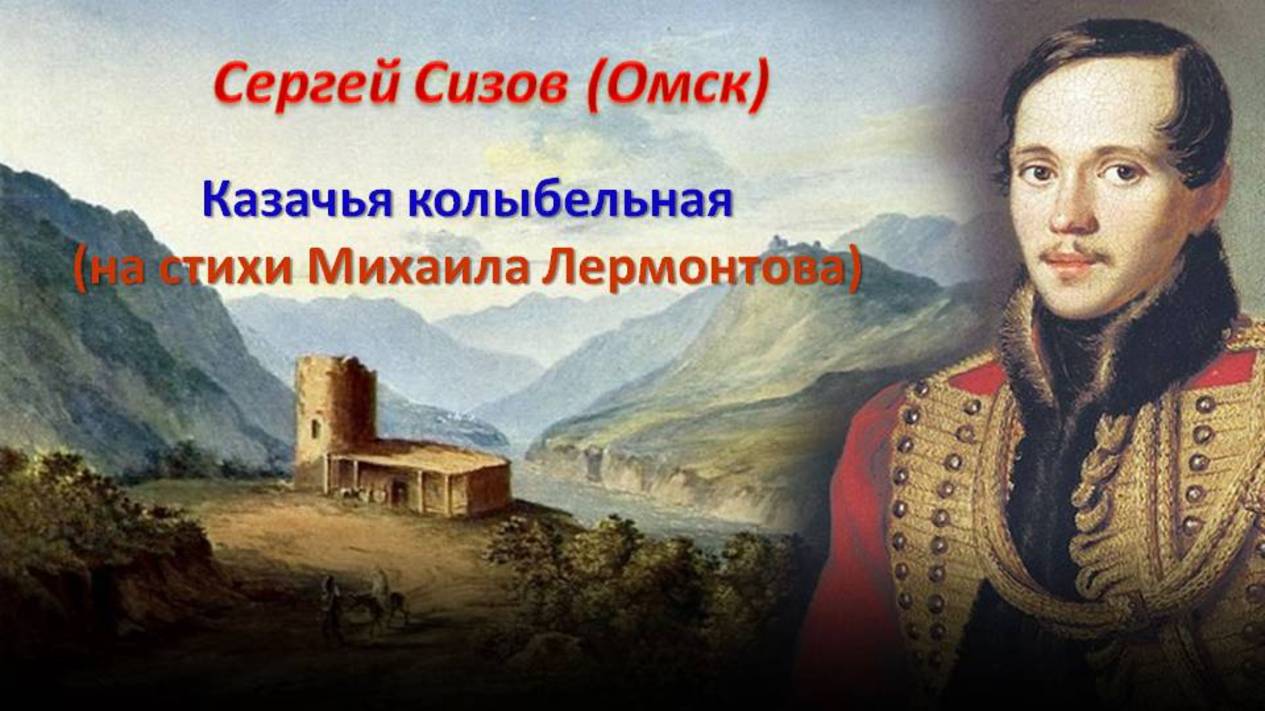 Сергей Сизов (Омск)

Казачья колыбельная
(на стихи Михаила Лермонтова)